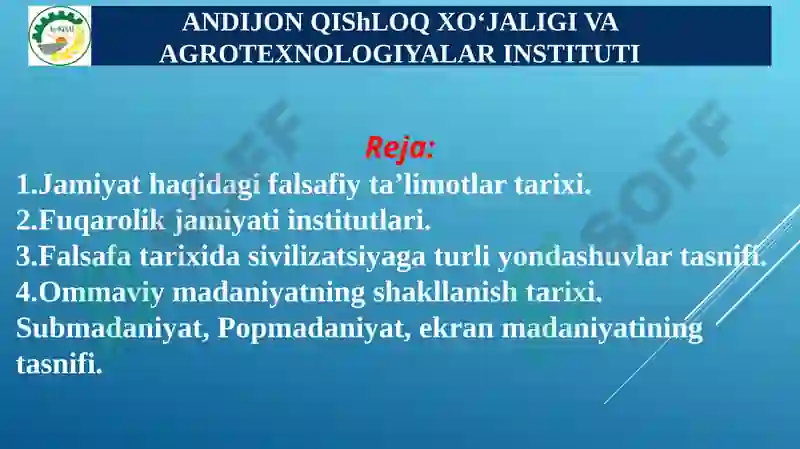 ANDIJON QIShLOQ XO‘JALIGI VA AGROTEXNOLOGIYALAR INSTITUTI

Reja:

1.Jamiyat haqidagi falsafiy ta’limotlar tarixi.
2.Fuqarolik jamiyati institutlari.
3.Falsafa tarixida sivilizatsiyaga turli yondashuvlar tasnifi.
4.Ommaviy madaniyatning shakllanish tarixi. Submadaniyat, Popmadaniyat, ekran madaniyatining tasnifi.